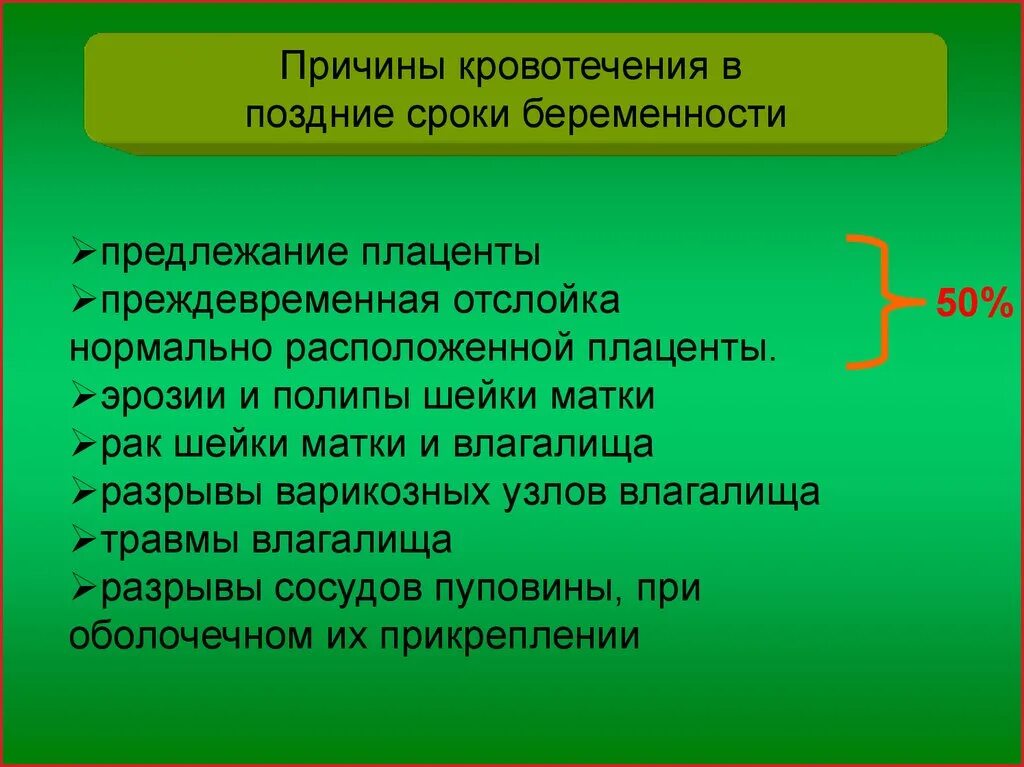 Причины кровотечения в поздние сроки беременности

➢предлежание плаценты
➢преждевременная отслойка нормально расположенной плаценты.
➢эрозии и полипы шейки матки
➢рак шейки матки и влагалища
➢разрывы варикозных узлов влагалища
➢травмы влагалища
➢разрывы сосудов пуповины, при оболочечном их прикреплении

50%